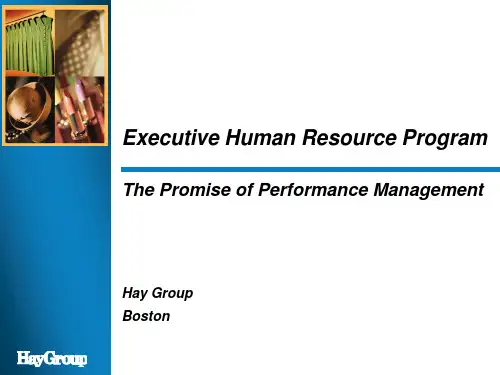 Executive Human Resource Program

The Promise of Performance Management

Hay Group

Boston

HayGroup